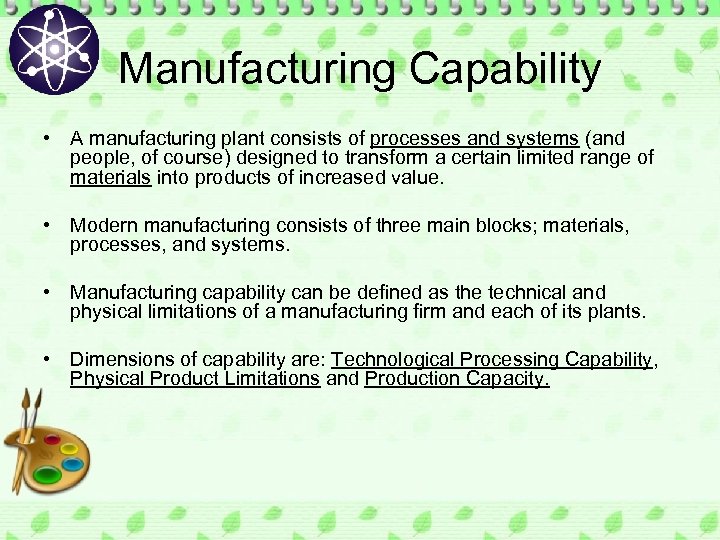 Manufacturing Capability

• A manufacturing plant consists of processes and systems (and people, of course) designed to transform a certain limited range of materials into products of increased value.

• Modern manufacturing consists of three main blocks; materials, processes, and systems.

• Manufacturing capability can be defined as the technical and physical limitations of a manufacturing firm and each of its plants.

• Dimensions of capability are: Technological Processing Capability, Physical Product Limitations and Production Capacity.